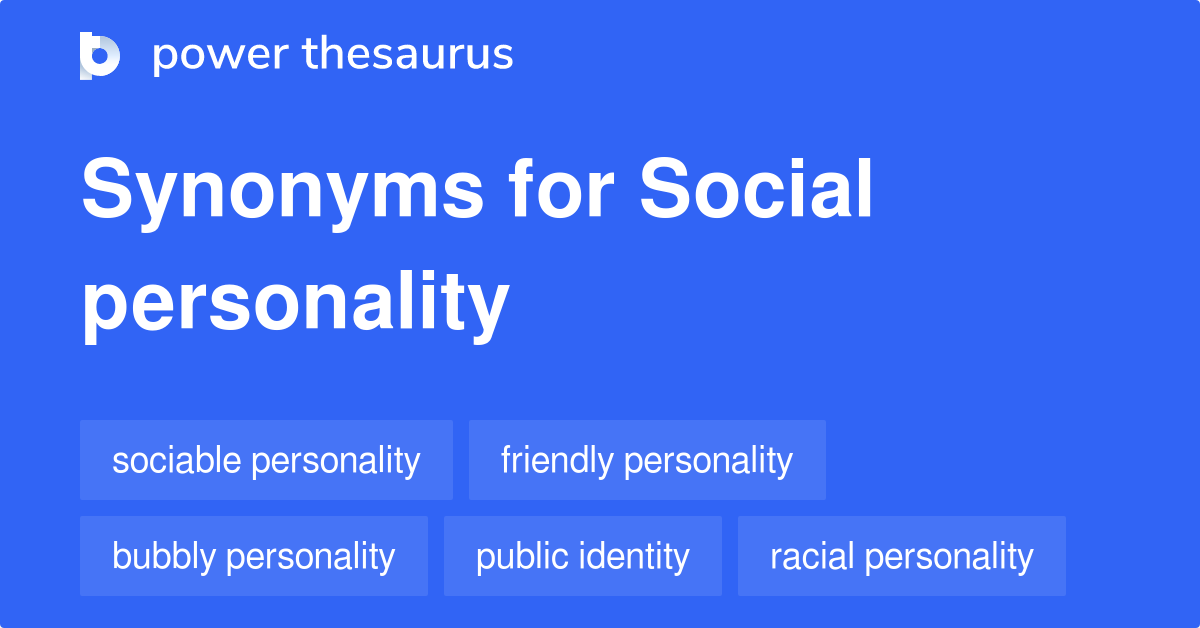 power thesaurus

Synonyms for Social personality

sociable personality

friendly personality

bubbly personality

public identity

racial personality